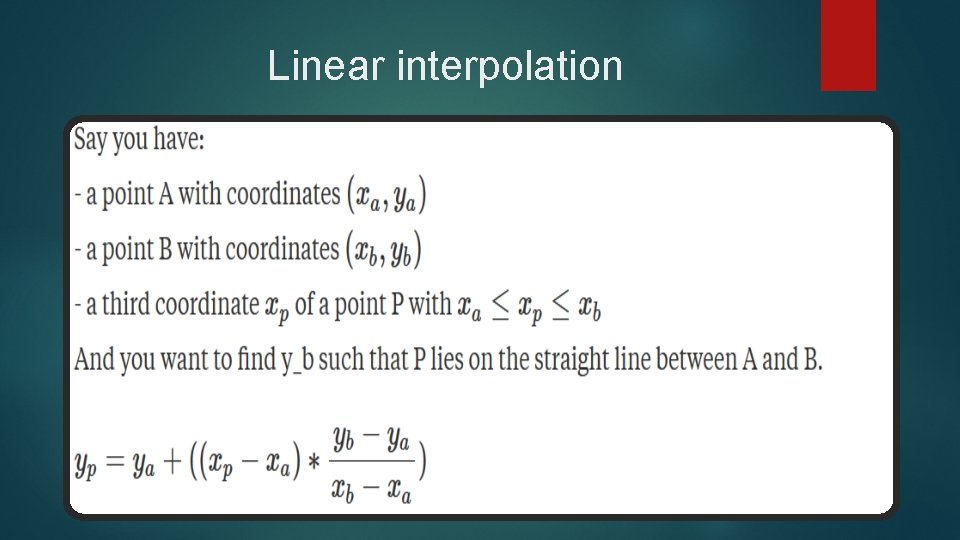 Linear interpolation

Say you have:

- a point A with coordinates $(x_a, y_a)$

- a point B with coordinates $(x_b, y_b)$

- a third coordinate $x_p$ of a point P with $x_a \leq x_p \leq x_b$

And you want to find y_b such that P lies on the straight line between A and B.

$y_p = y_a + ((x_p - x_a) * \frac{y_b - y_a}{x_b - x_a})$